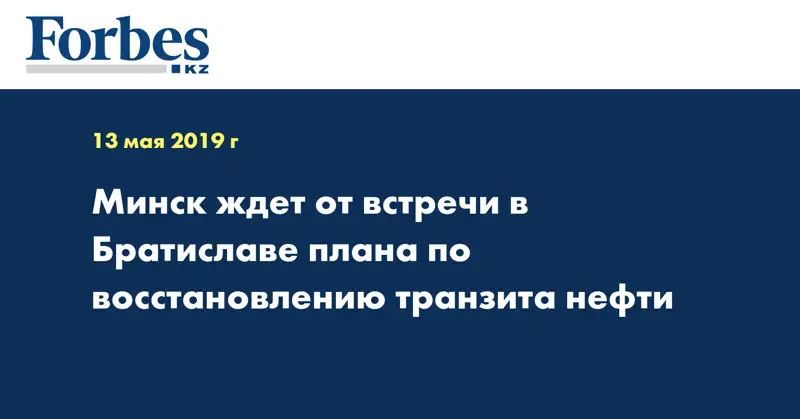 Forbes
KZ

13 мая 2019 г

Минск ждет от встречи в Братиславе плана по восстановлению транзита нефти